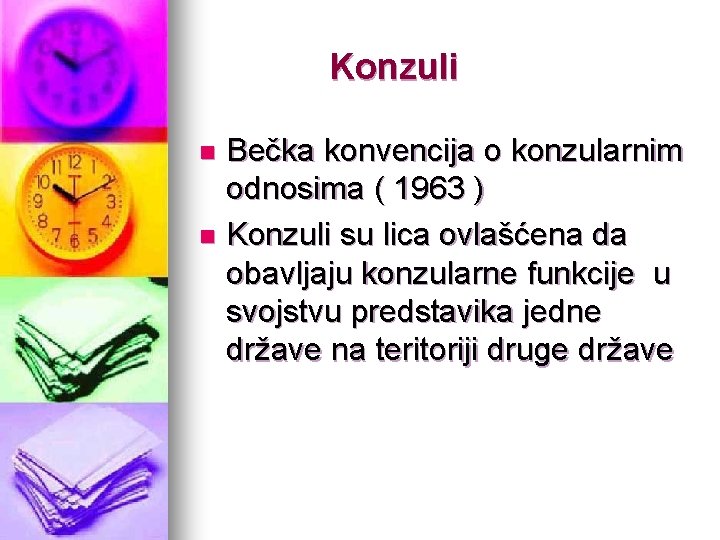 Konzuli

- Bečka konvencija o konzularnim odnosima ( 1963 )
- Konzuli su lica ovlašćena da obavljaju konzularne funkcije u svojstvu predstavika jedne države na teritoriji druge države